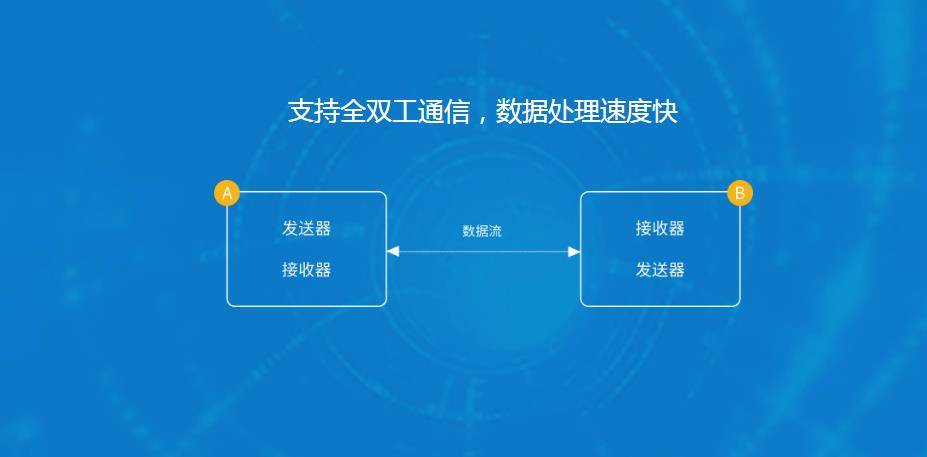 支持全双工通信，数据处理速度快

A

发送器

接收器

数据流

B

接收器

发送器